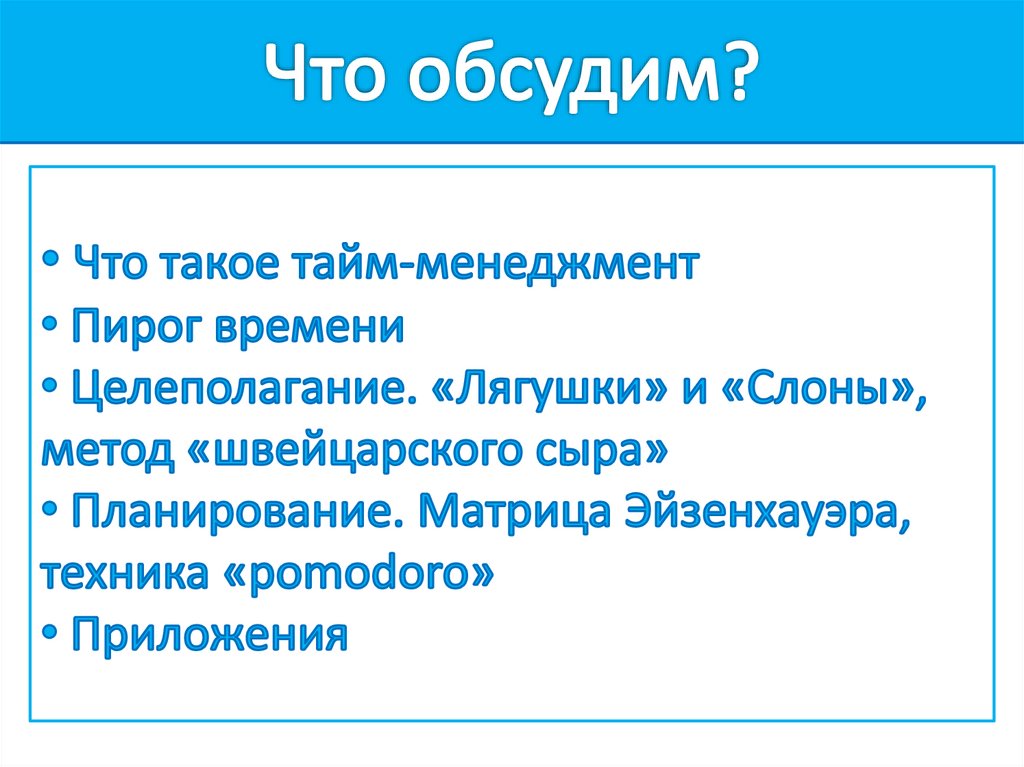 Что обсудим?

• Что такое тайм-менеджмент
• Пирог времени
• Целеполагание. «Лягушки» и «Слоны», метод «швейцарского сыра»
• Планирование. Матрица Эйзенхауэра, техника «pomodoro»
• Приложения